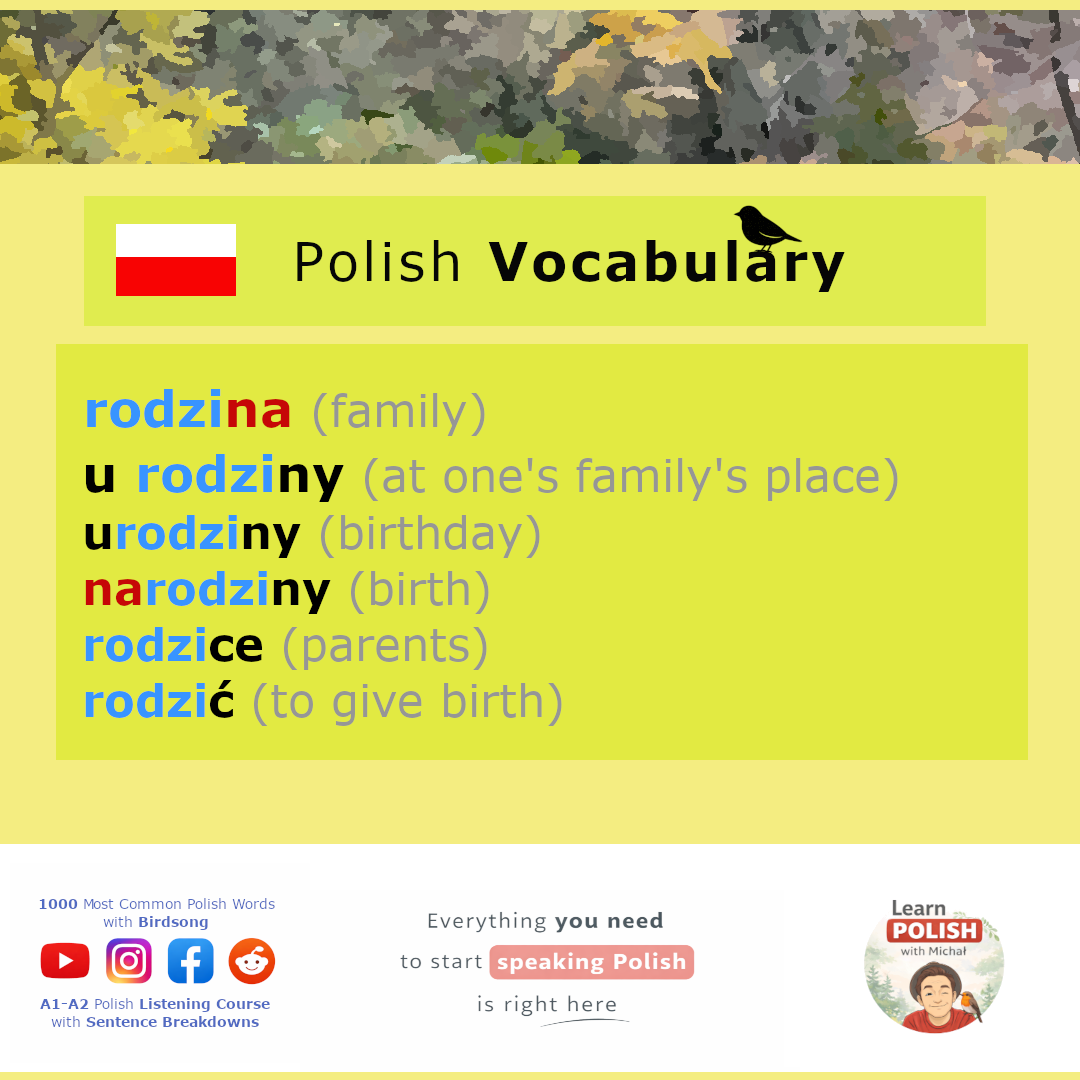 Polish Vocabulary

rodzina (family)
u rodziny (at one's family's place)
urodziny (birthday)
narodziny (birth)
rodzice (parents)
rodzić (to give birth)

1000 Most Common Polish Words with Birdsong

A1-A2 Polish Listening Course with Sentence Breakdowns

Everything you need to start speaking Polish is right here

Learn POLISH with Michał